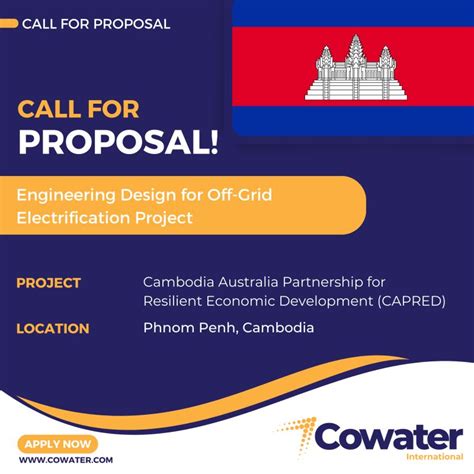 CALL FOR PROPOSAL

CALL FOR
PROPOSAL!

Engineering Design for Off-Grid Electrification Project

PROJECT

Cambodia Australia Partnership for Resilient Economic Development (CAPRED)

LOCATION

Phnom Penh, Cambodia

APPLY NOW

WWW.COWATER.COM

Cowater
International